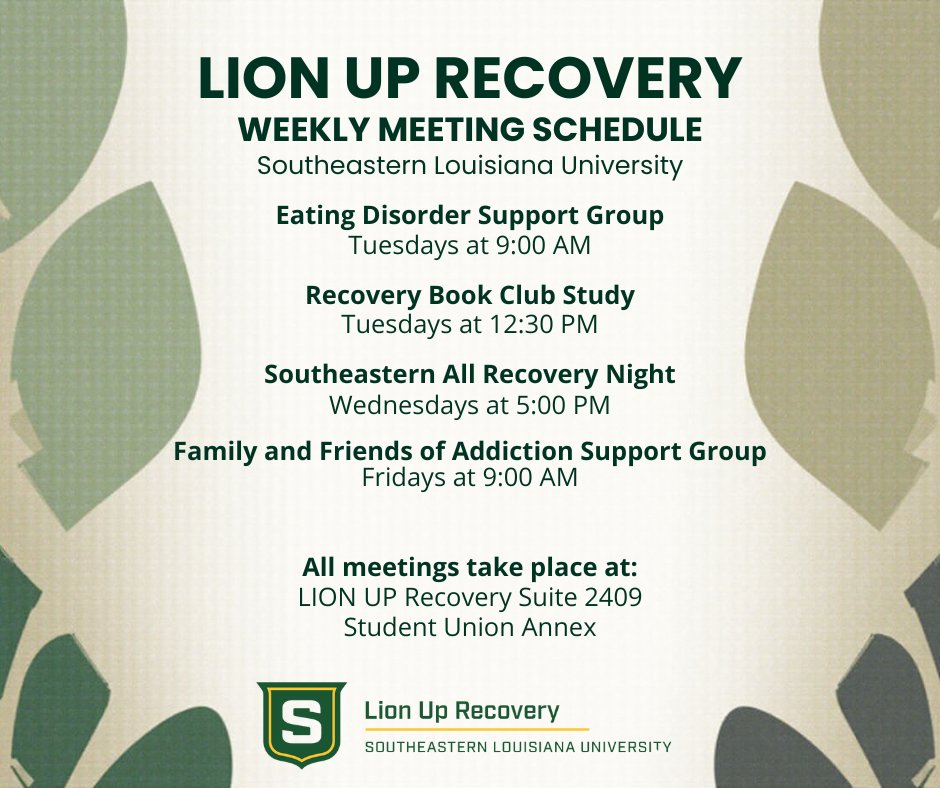 LION UP RECOVERY
WEEKLY MEETING SCHEDULE
Southeastern Louisiana University

Eating Disorder Support Group
Tuesdays at 9:00 AM

Recovery Book Club Study
Tuesdays at 12:30 PM

Southeastern All Recovery Night
Wednesdays at 5:00 PM

Family and Friends of Addiction Support Group
Fridays at 9:00 AM

All meetings take place at:
LION UP Recovery Suite 2409
Student Union Annex

S
Lion Up Recovery
SOUTHEASTERN LOUISIANA UNIVERSITY